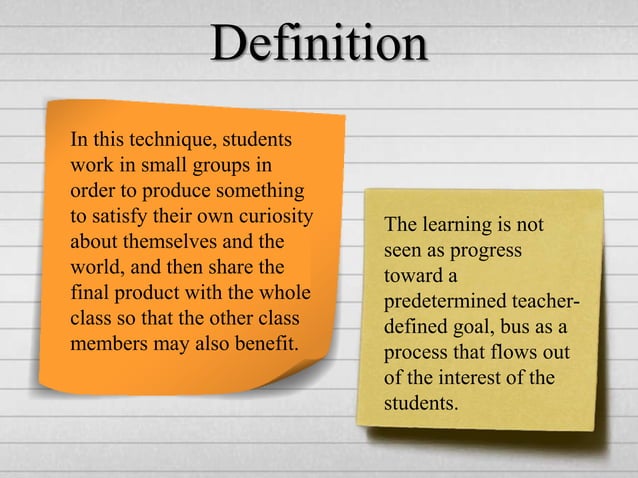 Definition

In this technique, students work in small groups in order to produce something to satisfy their own curiosity about themselves and the world, and then share the final product with the whole class so that the other class members may also benefit.

The learning is not seen as progress toward a predetermined teacher-defined goal, bus as a process that flows out of the interest of the students.